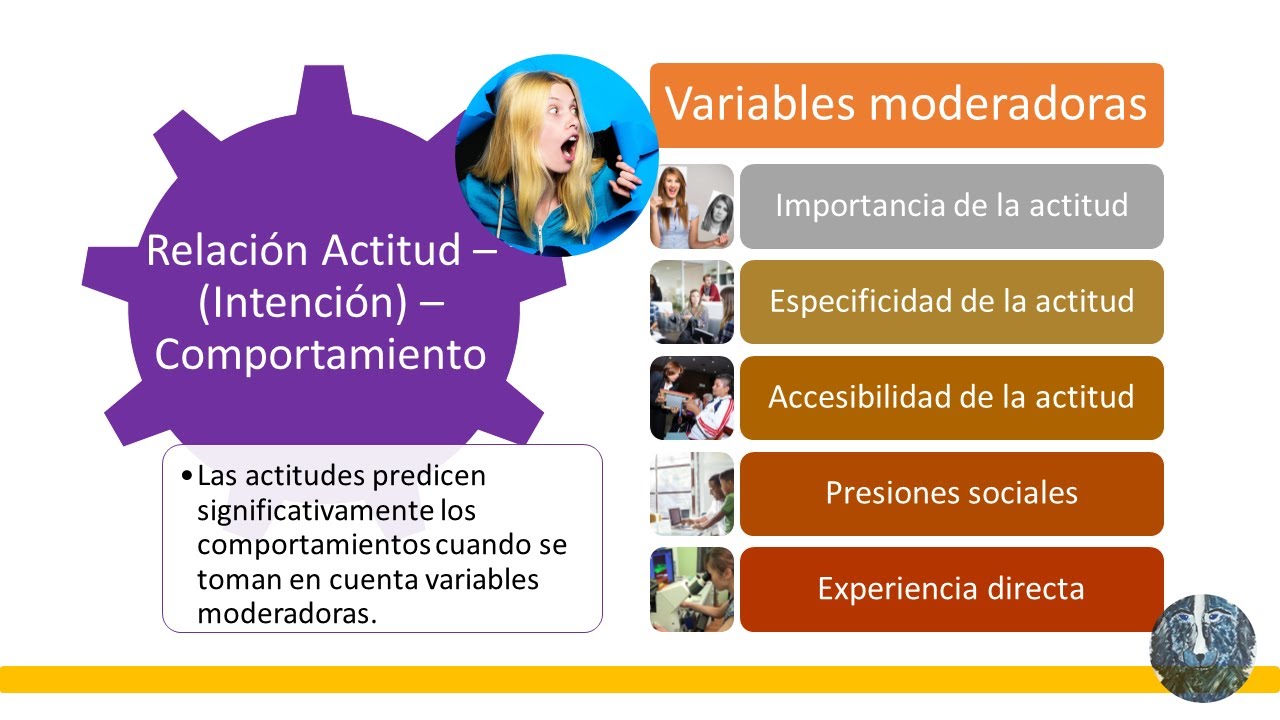 Relación Actitud – (Intención) – Comportamiento

• Las actitudes predicen significativamente los comportamientos cuando se toman en cuenta variables moderadoras.

Variables moderadoras

Importancia de la actitud

Especificidad de la actitud

Accesibilidad de la actitud

Presiones sociales

Experiencia directa